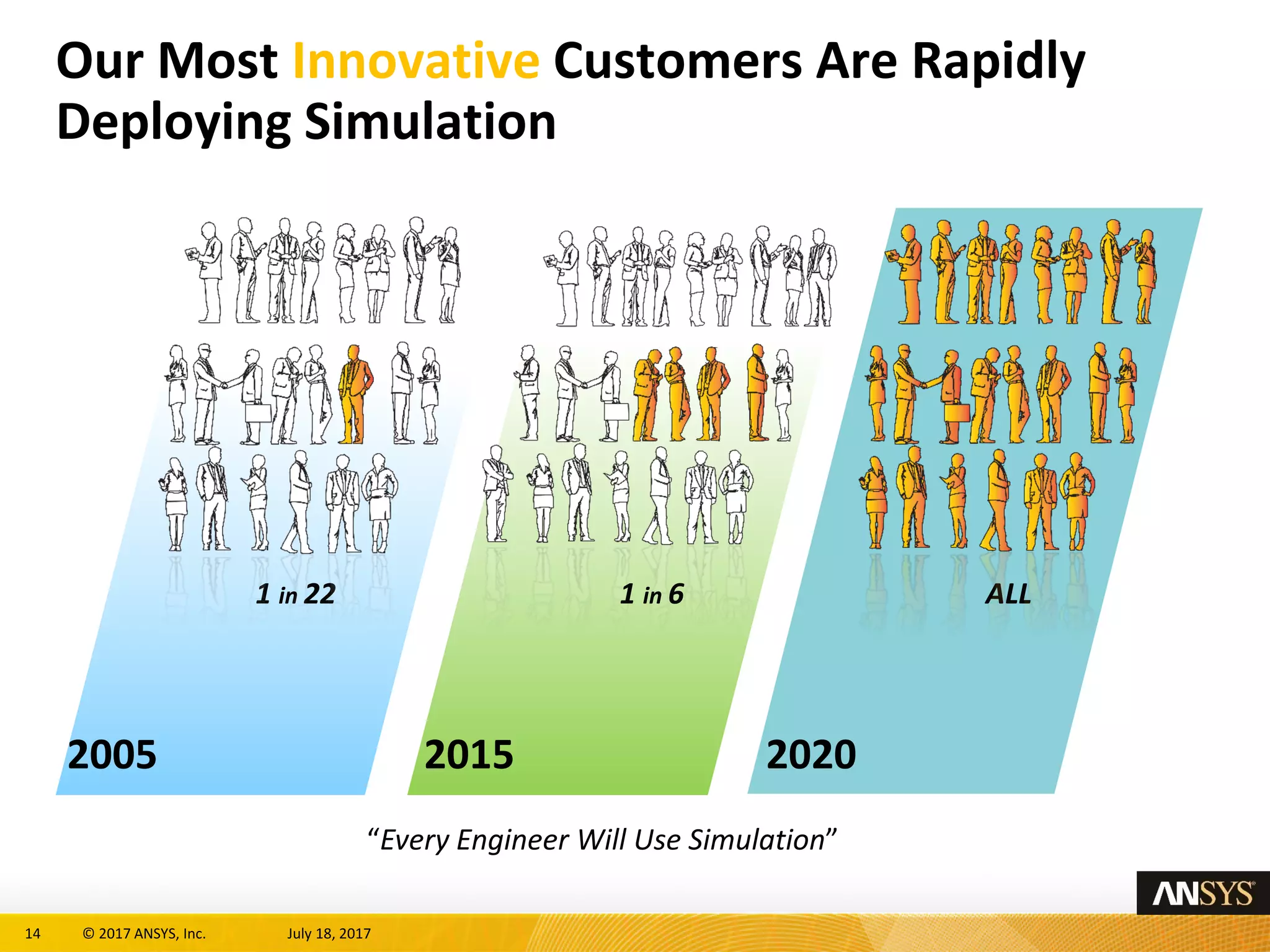 Our Most Innovative Customers Are Rapidly Deploying Simulation

1 in 22

1 in 6

ALL

2005

2015

2020

“Every Engineer Will Use Simulation”

ANSYS

14 © 2017 ANSYS, Inc. July 18, 2017